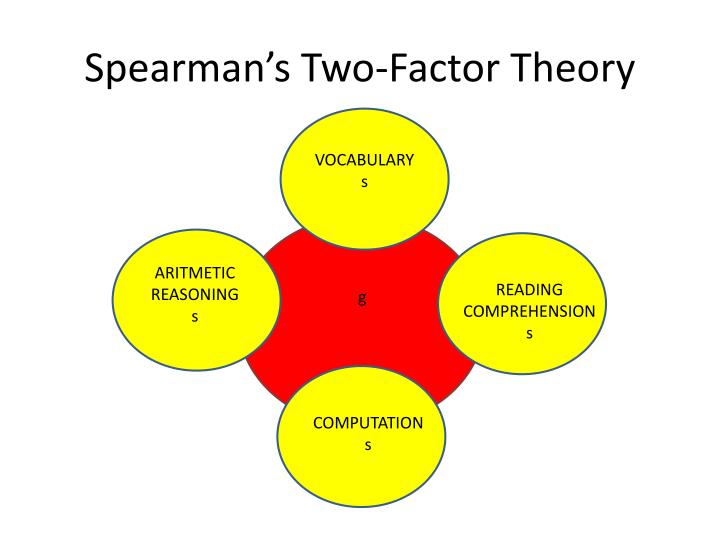 Spearman's Two-Factor Theory

VOCABULARY
s

ARITMETIC
REASONING
s

g

READING
COMPREHENSION
s

COMPUTATION
s